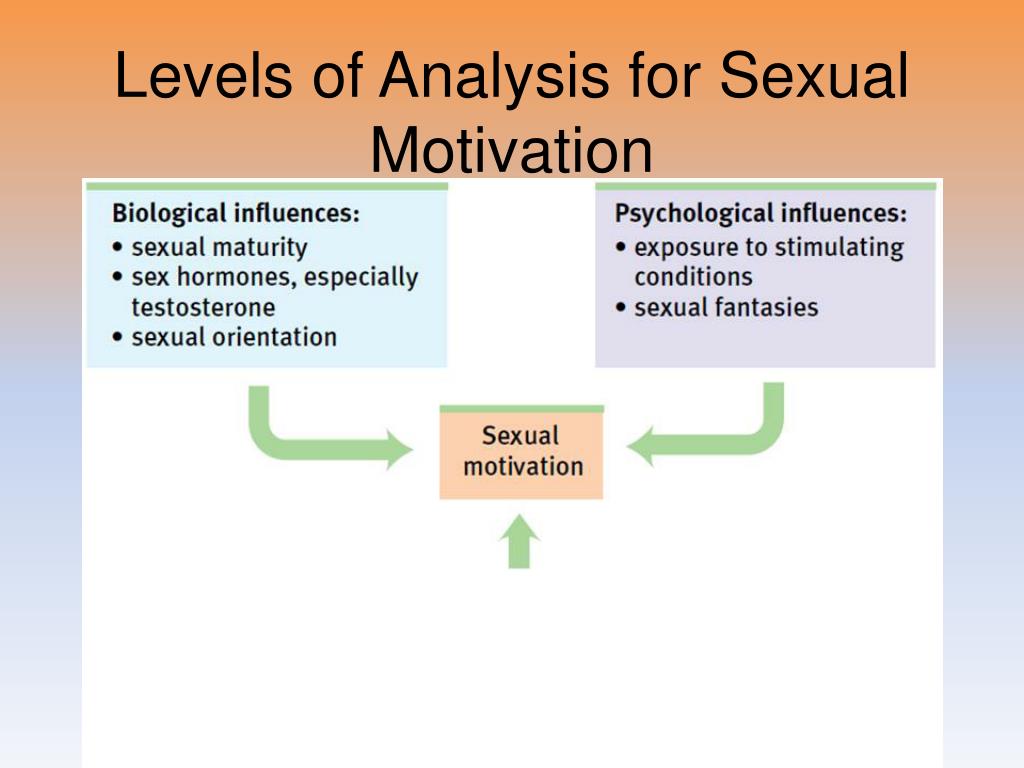 Levels of Analysis for Sexual Motivation

Biological influences:
• sexual maturity
• sex hormones, especially testosterone
• sexual orientation

Psychological influences:
• exposure to stimulating conditions
• sexual fantasies

Sexual motivation